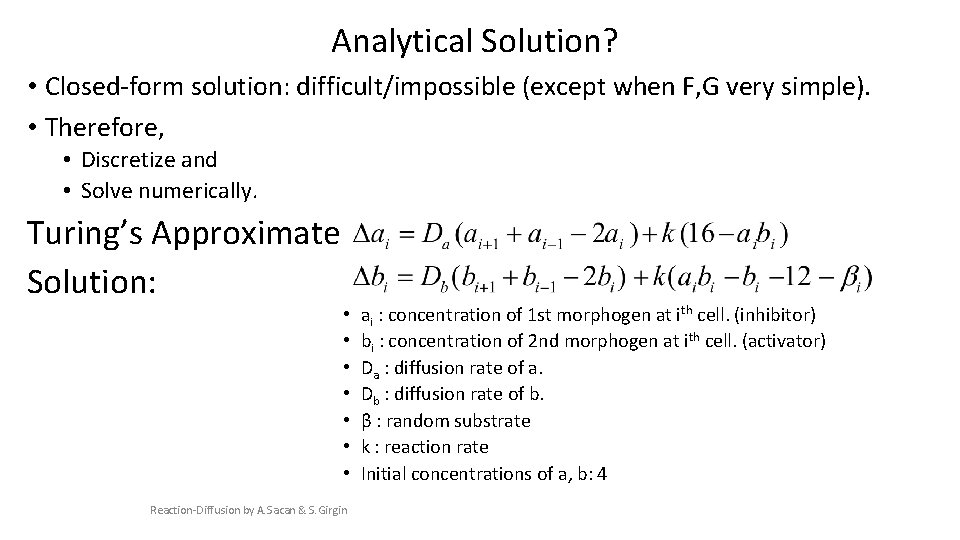 Analytical Solution?

• Closed-form solution: difficult/impossible (except when F,G very simple).
• Therefore,
  • Discretize and
  • Solve numerically.

Turing's Approximate Solution:

$\Delta a_i = D_a(a_{i+1} + a_{i-1} - 2a_i) + k(16 - a_i b_i)$
$\Delta b_i = D_b(b_{i+1} + b_{i-1} - 2b_i) + k(a_i b_i - b_i - 12 - \beta_i)$

• $a_i$ : concentration of 1st morphogen at $i^{th}$ cell. (inhibitor)
• $b_i$ : concentration of 2nd morphogen at $i^{th}$ cell. (activator)
• $D_a$ : diffusion rate of a.
• $D_b$ : diffusion rate of b.
• β : random substrate
• k : reaction rate
• Initial concentrations of a, b: 4

Reaction-Diffusion by A.Sacan & S.Girgin